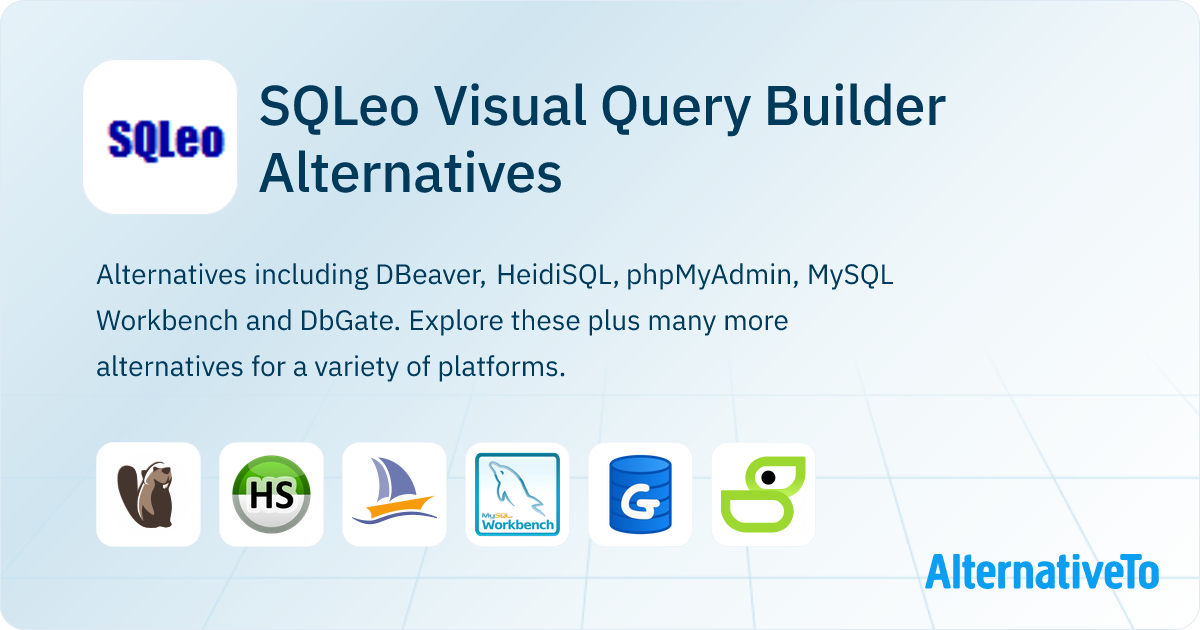 SQLeo

SQLeo Visual Query Builder Alternatives

Alternatives including DBeaver, HeidiSQL, phpMyAdmin, MySQL Workbench and DbGate. Explore these plus many more alternatives for a variety of platforms.

HS

MySQL Workbench

G

AlternativeTo